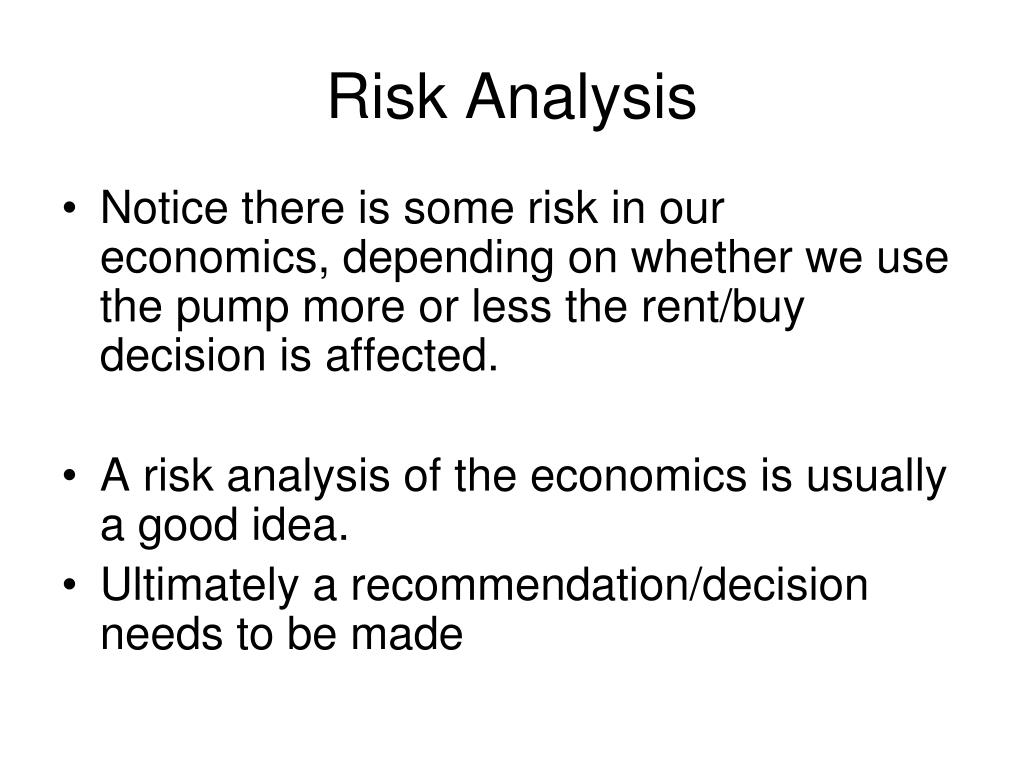 Risk Analysis

• Notice there is some risk in our economics, depending on whether we use the pump more or less the rent/buy decision is affected.

• A risk analysis of the economics is usually a good idea.
• Ultimately a recommendation/decision needs to be made